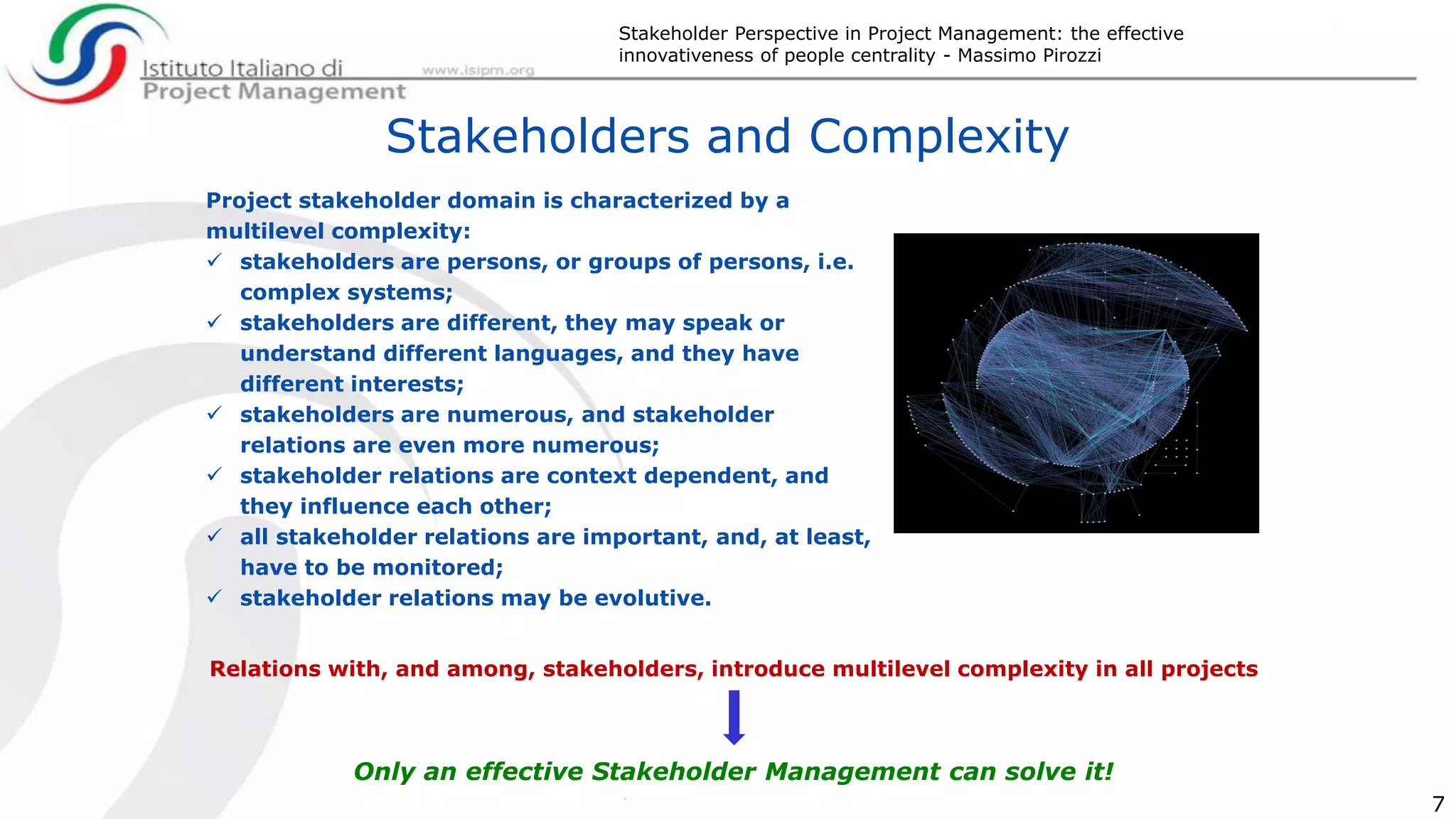 Istituto Italiano di Project Management

www.isipm.org

Stakeholder Perspective in Project Management: the effective innovativeness of people centrality - Massimo Pirozzi

Stakeholders and Complexity

Project stakeholder domain is characterized by a multilevel complexity:

✓ stakeholders are persons, or groups of persons, i.e. complex systems;
✓ stakeholders are different, they may speak or understand different languages, and they have different interests;
✓ stakeholders are numerous, and stakeholder relations are even more numerous;
✓ stakeholder relations are context dependent, and they influence each other;
✓ all stakeholder relations are important, and, at least, have to be monitored;
✓ stakeholder relations may be evolutive.

Relations with, and among, stakeholders, introduce multilevel complexity in all projects

Only an effective Stakeholder Management can solve it!

7